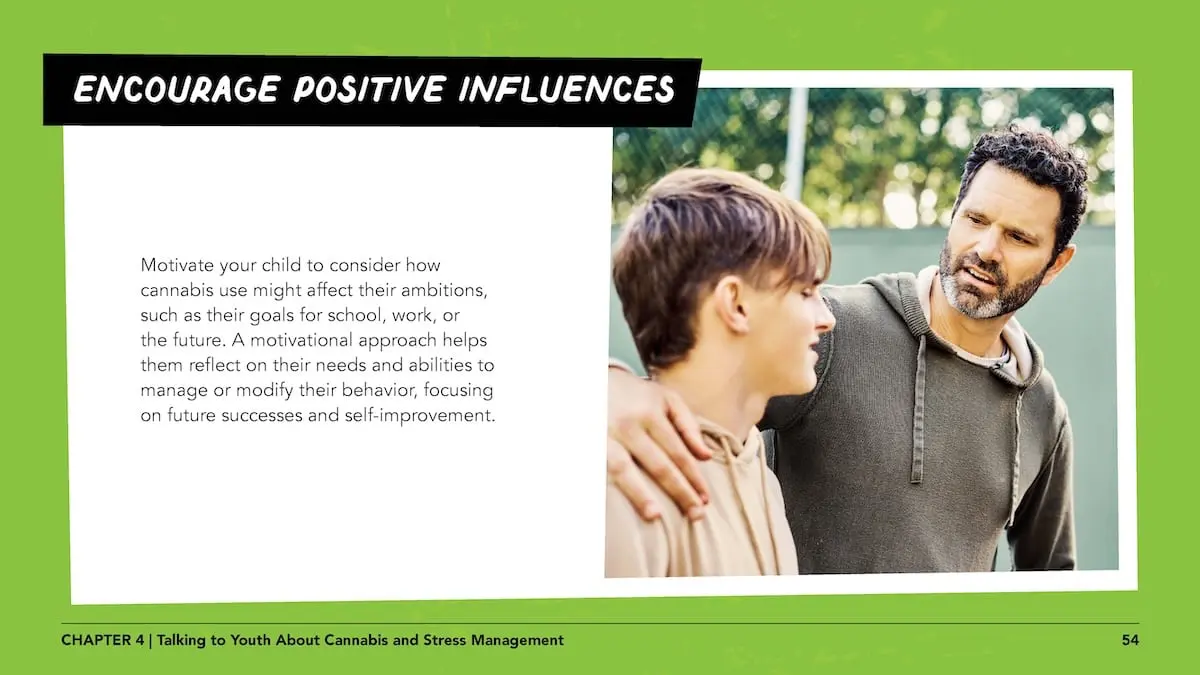 ENCOURAGE POSITIVE INFLUENCES

Motivate your child to consider how cannabis use might affect their ambitions, such as their goals for school, work, or the future. A motivational approach helps them reflect on their needs and abilities to manage or modify their behavior, focusing on future successes and self-improvement.

CHAPTER 4 | Talking to Youth About Cannabis and Stress Management

54